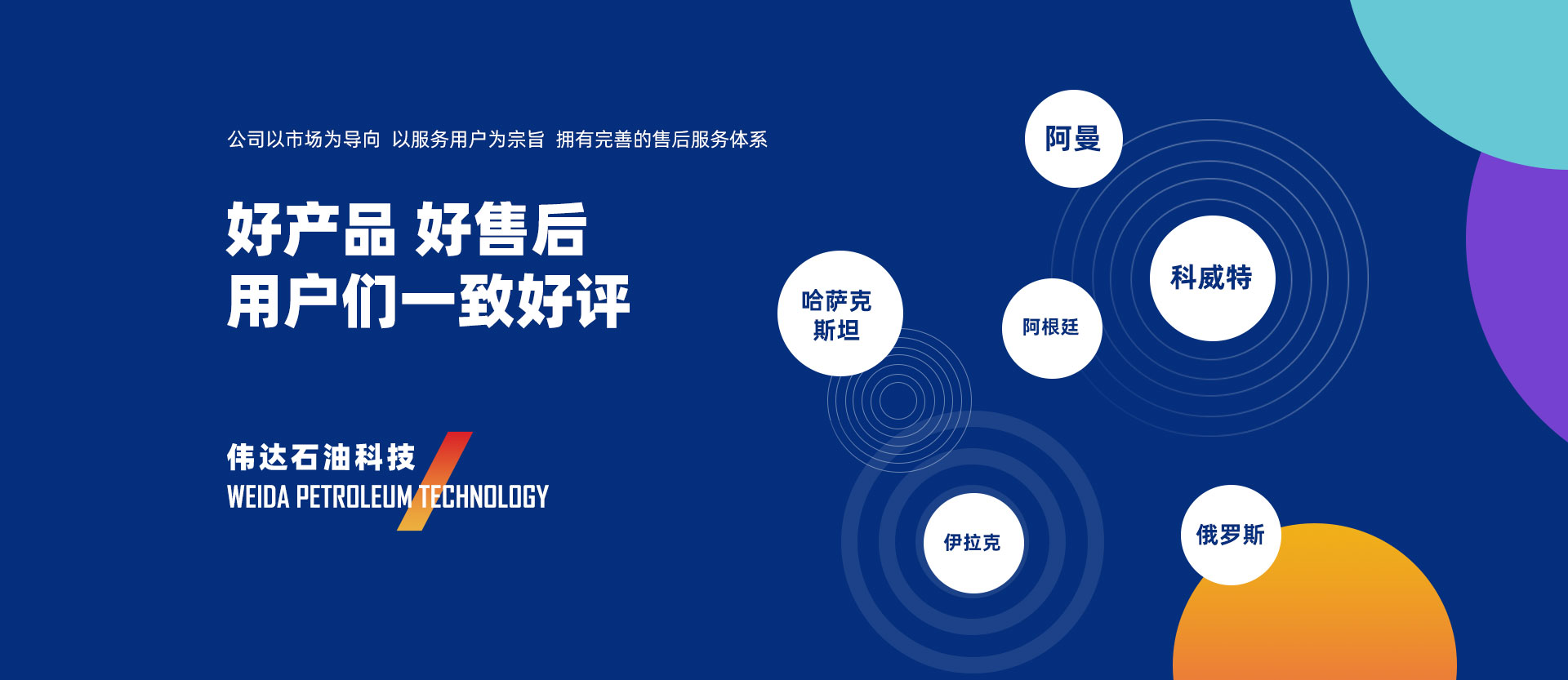 公司以市场为导向 以服务用户为宗旨 拥有完善的售后服务体系

好产品 好售后
用户们一致好评

伟达石油科技
WEIDA PETROLEUM TECHNOLOGY

阿曼

科威特

哈萨克斯坦

阿根廷

伊拉克

俄罗斯